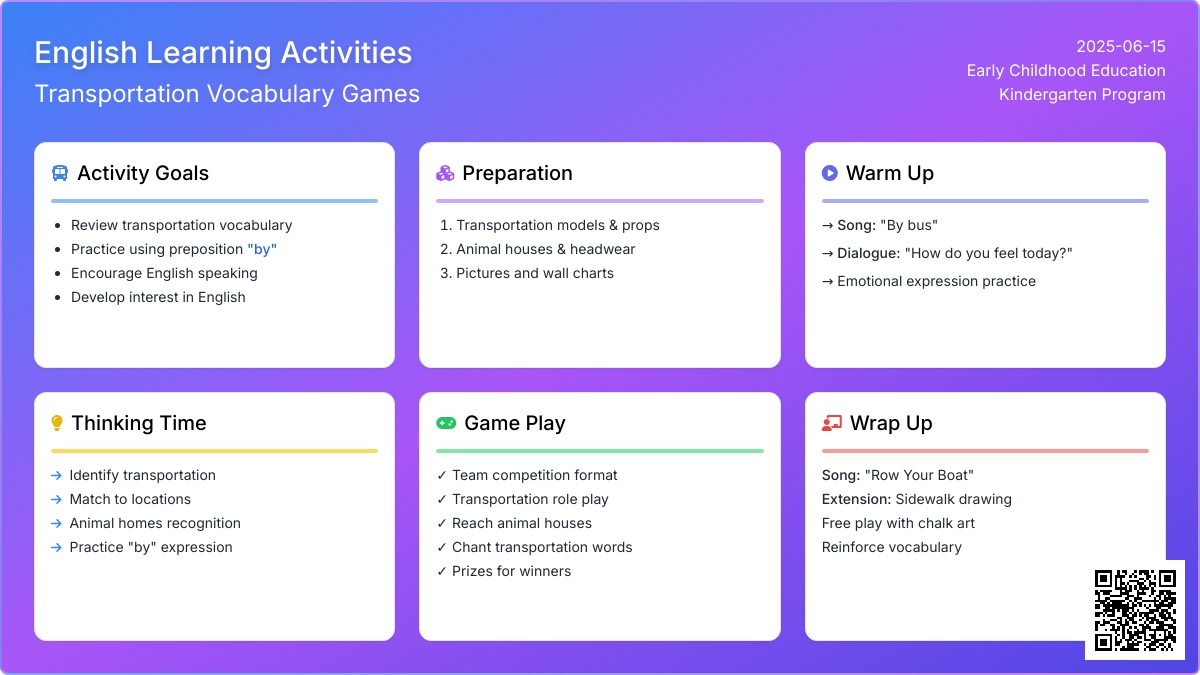 English Learning Activities
Transportation Vocabulary Games

2025-06-15
Early Childhood Education
Kindergarten Program

Activity Goals
- Review transportation vocabulary
- Practice using preposition "by"
- Encourage English speaking
- Develop interest in English

Preparation
1. Transportation models & props
2. Animal houses & headwear
3. Pictures and wall charts

Warm Up
→ Song: "By bus"
→ Dialogue: "How do you feel today?"
→ Emotional expression practice

Thinking Time
→ Identify transportation
→ Match to locations
→ Animal homes recognition
→ Practice "by" expression

Game Play
✓ Team competition format
✓ Transportation role play
✓ Reach animal houses
✓ Chant transportation words
✓ Prizes for winners

Wrap Up
Song: "Row Your Boat"
Extension: Sidewalk drawing
Free play with chalk art
Reinforce vocabulary